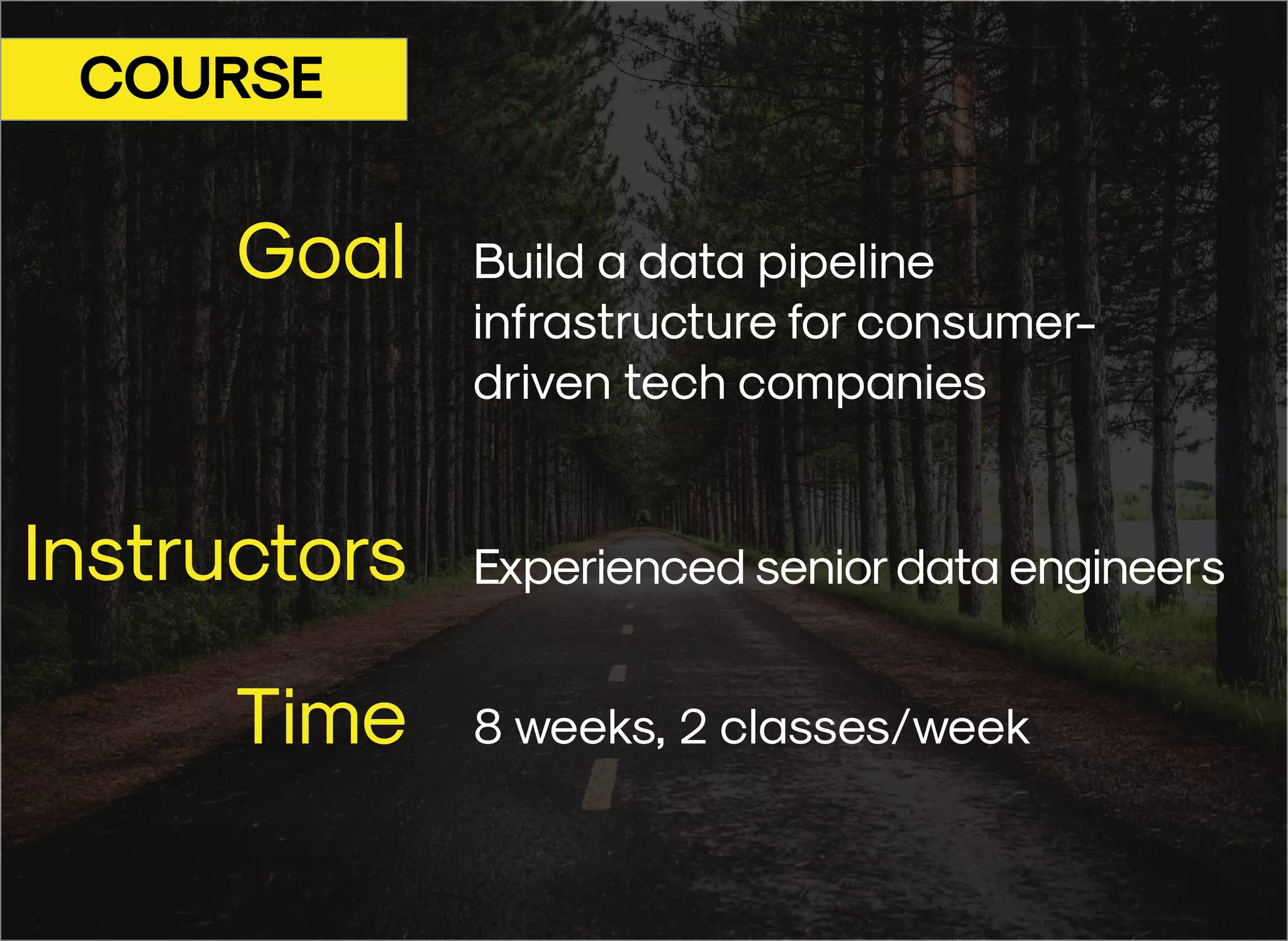 COURSE

Goal

Build a data pipeline infrastructure for consumer-driven tech companies

Instructors

Experienced senior data engineers

Time

8 weeks, 2 classes/week